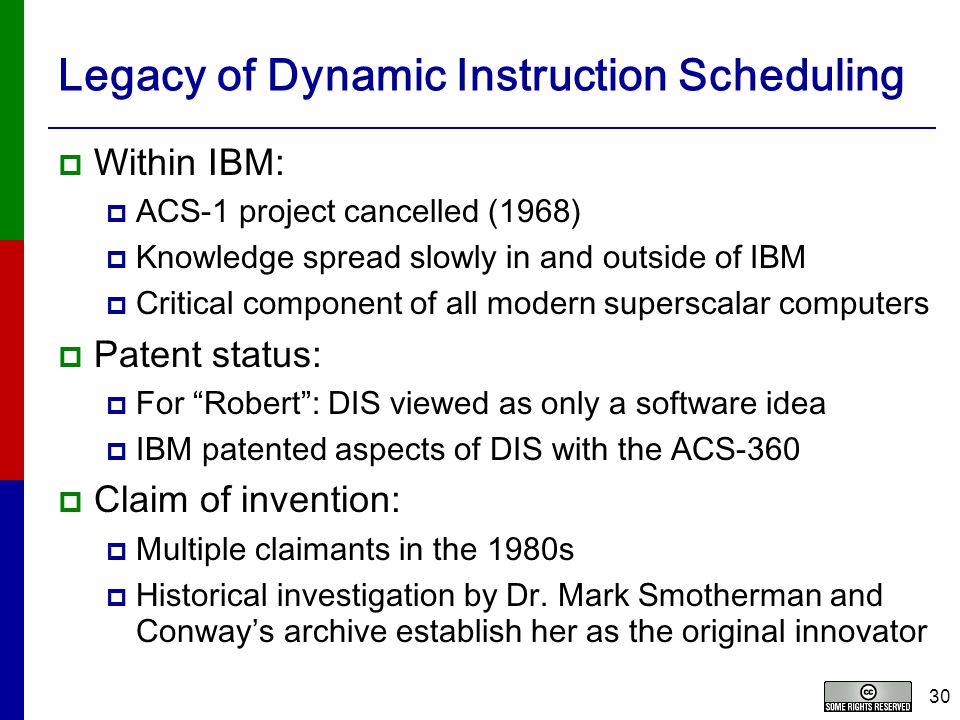 Legacy of Dynamic Instruction Scheduling

Within IBM:

ACS-1 project cancelled (1968)

Knowledge spread slowly in and outside of IBM

Critical component of all modern superscalar computers

Patent status:

For “Robert”: DIS viewed as only a software idea

IBM patented aspects of DIS with the ACS-360

Claim of invention:

Multiple claimants in the 1980s

Historical investigation by Dr. Mark Smotherman and Conway’s archive establish her as the original innovator

cc SOME RIGHTS RESERVED

30